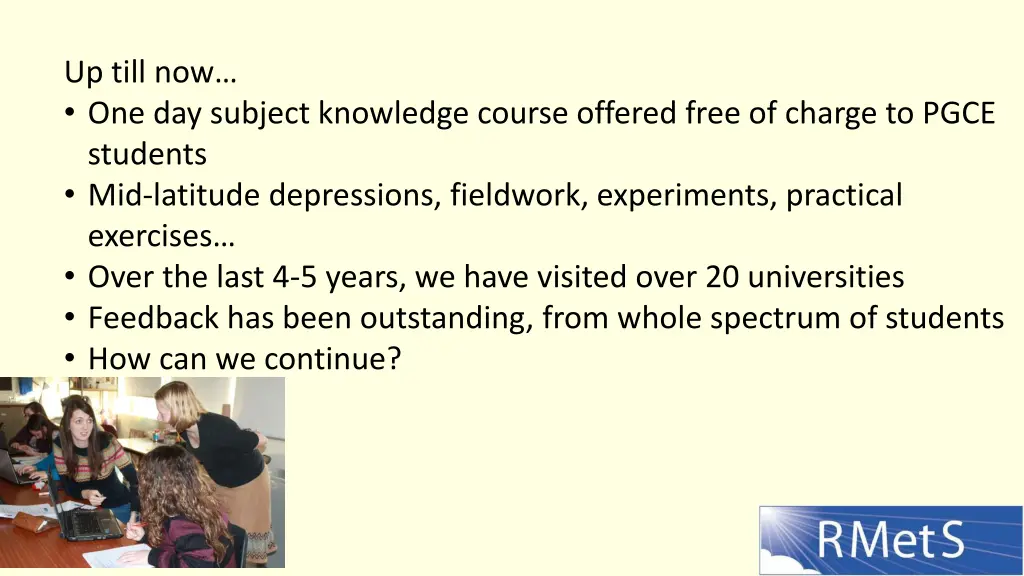 Up till now…
• One day subject knowledge course offered free of charge to PGCE students
• Mid-latitude depressions, fieldwork, experiments, practical exercises…
• Over the last 4-5 years, we have visited over 20 universities
• Feedback has been outstanding, from whole spectrum of students
• How can we continue?

RMetS